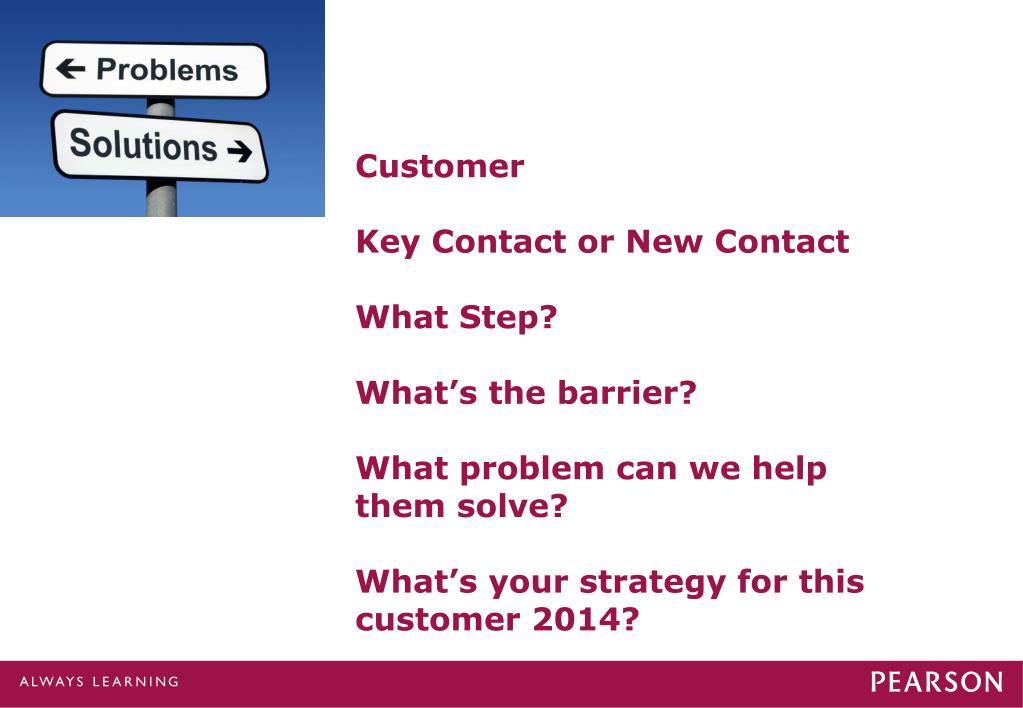 ← Problems

Solutions →

Customer

Key Contact or New Contact

What Step?

What’s the barrier?

What problem can we help them solve?

What’s your strategy for this customer 2014?

ALWAYS LEARNING

PEARSON